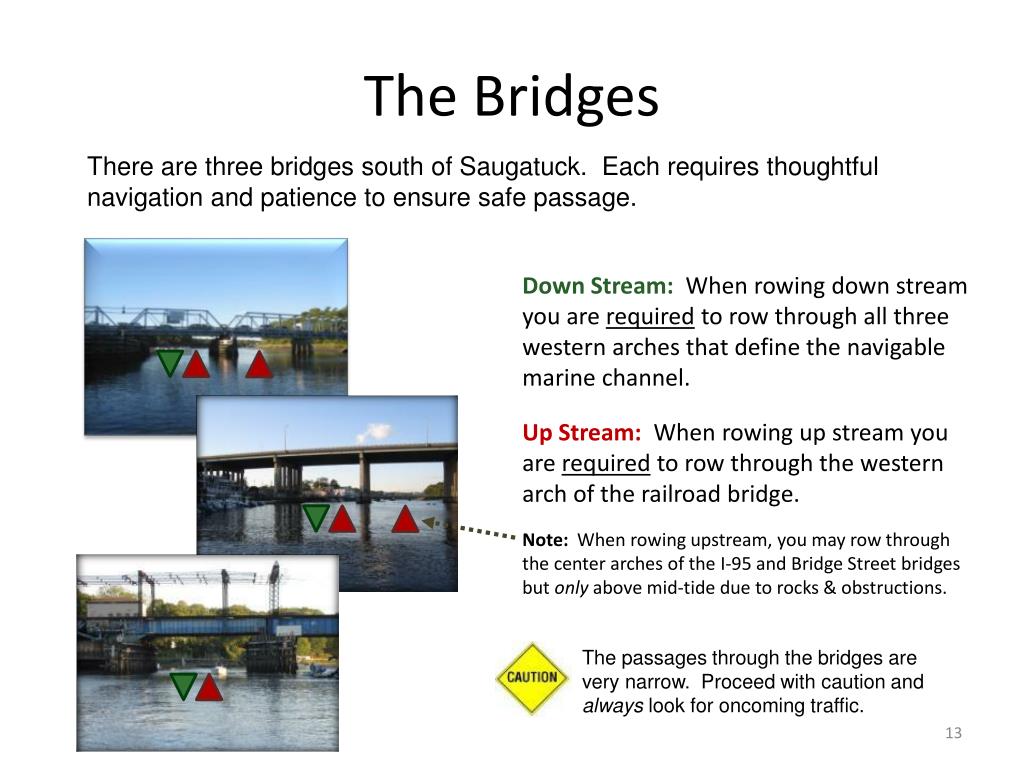 The Bridges

There are three bridges south of Saugatuck. Each requires thoughtful navigation and patience to ensure safe passage.

Down Stream: When rowing down stream you are required to row through all three western arches that define the navigable marine channel.

Up Stream: When rowing up stream you are required to row through the western arch of the railroad bridge.

Note: When rowing upstream, you may row through the center arches of the I-95 and Bridge Street bridges but only above mid-tide due to rocks & obstructions.

CAUTION

The passages through the bridges are very narrow. Proceed with caution and always look for oncoming traffic.

13